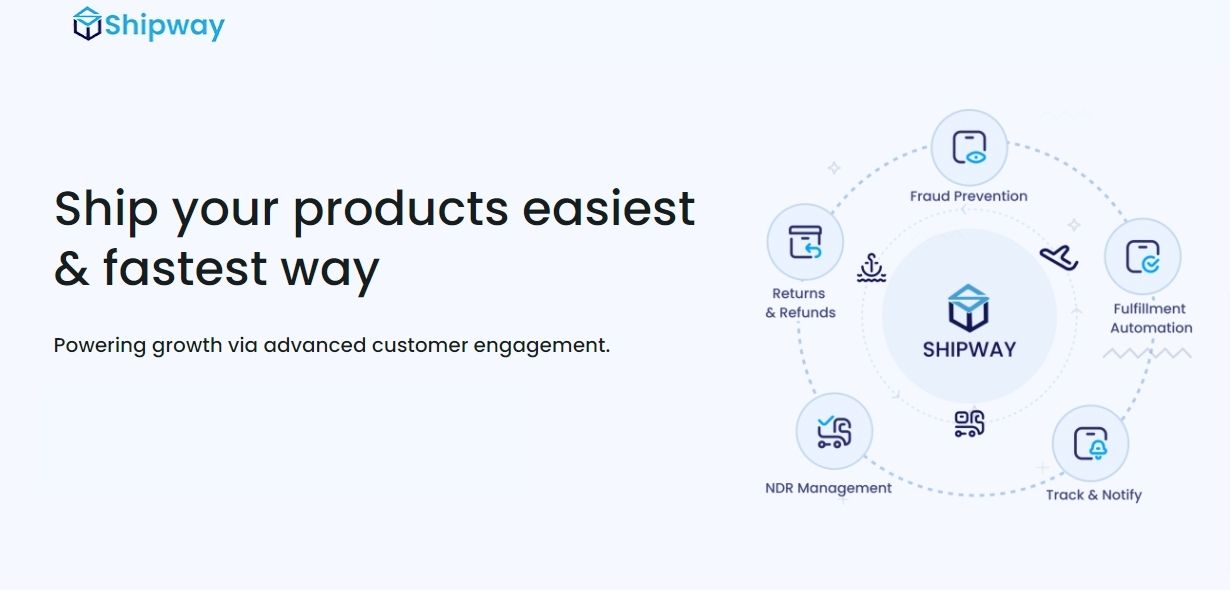 Shipway

Ship your products easiest & fastest way

Powering growth via advanced customer engagement.

Fraud Prevention

Returns & Refunds

SHIPWAY

Fulfillment Automation

NDR Management

Track & Notify